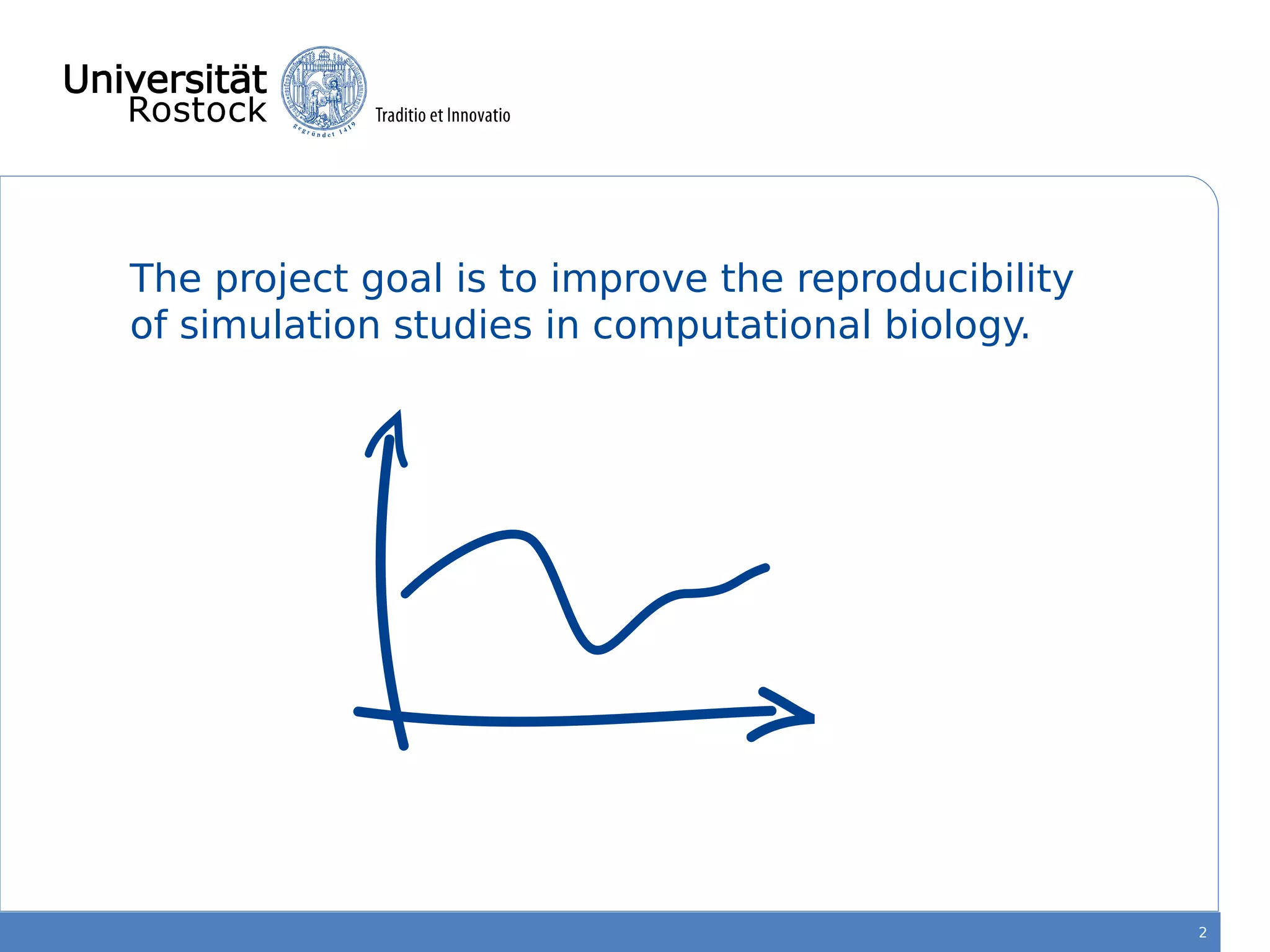 Universität Rostock

gegründet 1419

Traditio et Innovatio

The project goal is to improve the reproducibility of simulation studies in computational biology.

2